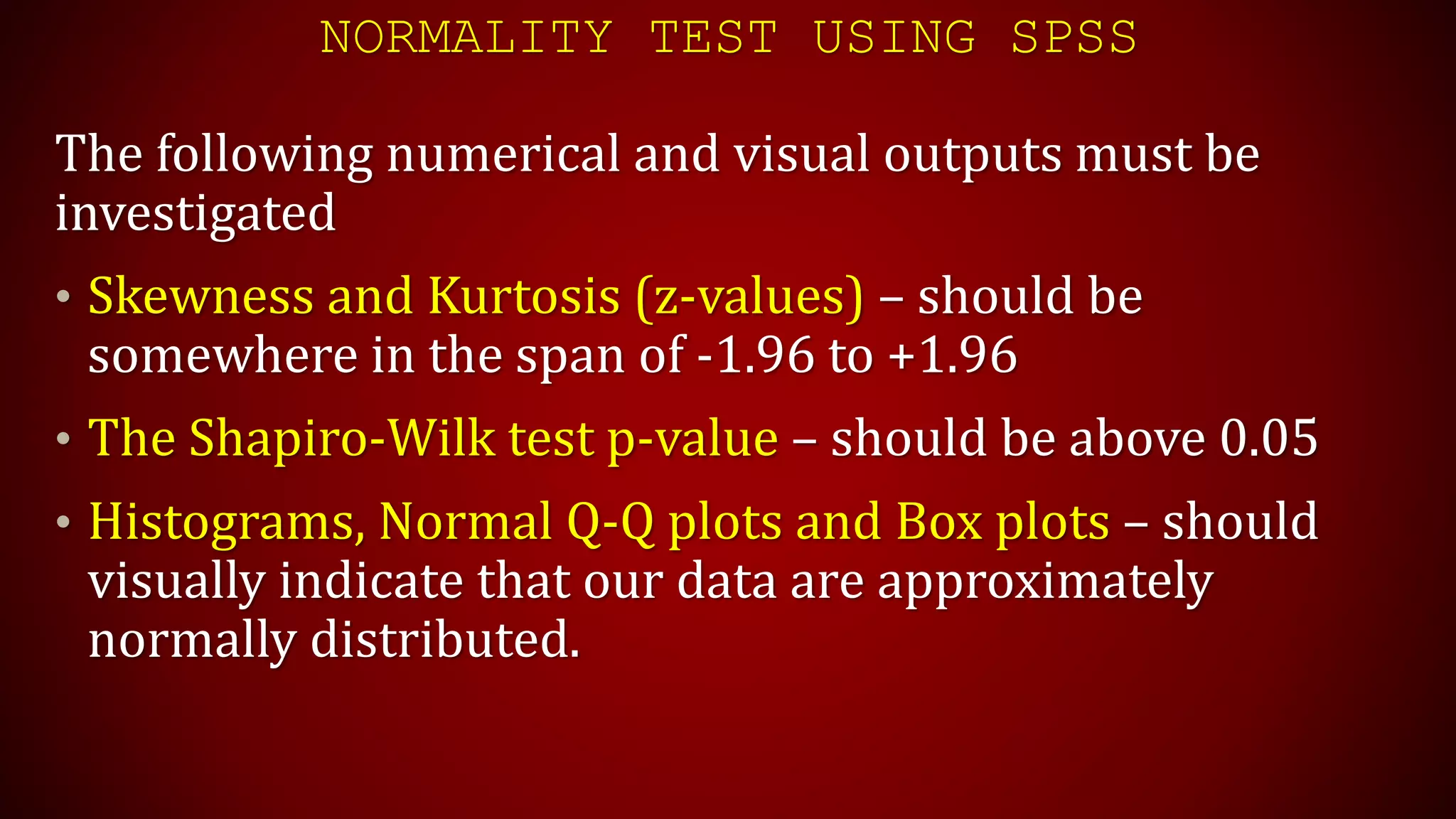 NORMALITY TEST USING SPSS

The following numerical and visual outputs must be investigated

• Skewness and Kurtosis (z-values) – should be somewhere in the span of -1.96 to +1.96

• The Shapiro-Wilk test p-value – should be above 0.05

• Histograms, Normal Q-Q plots and Box plots – should visually indicate that our data are approximately normally distributed.